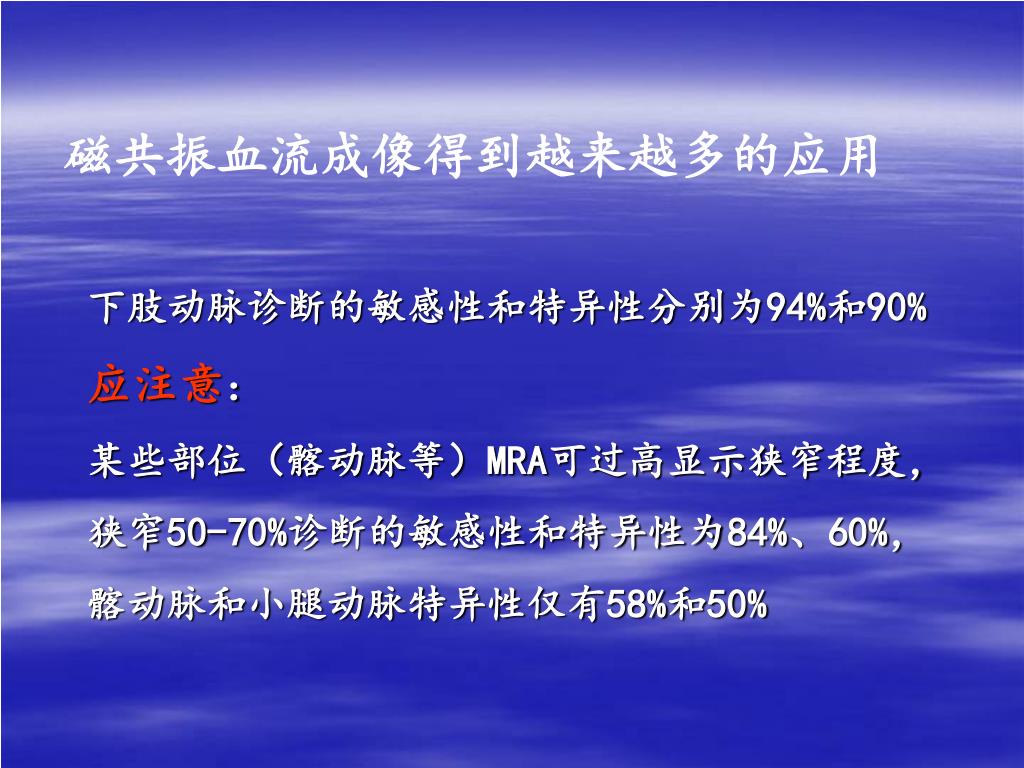 磁共振血流成像得到越来越多的应用

下肢动脉诊断的敏感性和特异性分别为94%和90%

应注意：

某些部位（髂动脉等）MRA可过高显示狭窄程度，

狭窄50-70%诊断的敏感性和特异性为84%、60%，

髂动脉和小腿动脉特异性仅有58%和50%